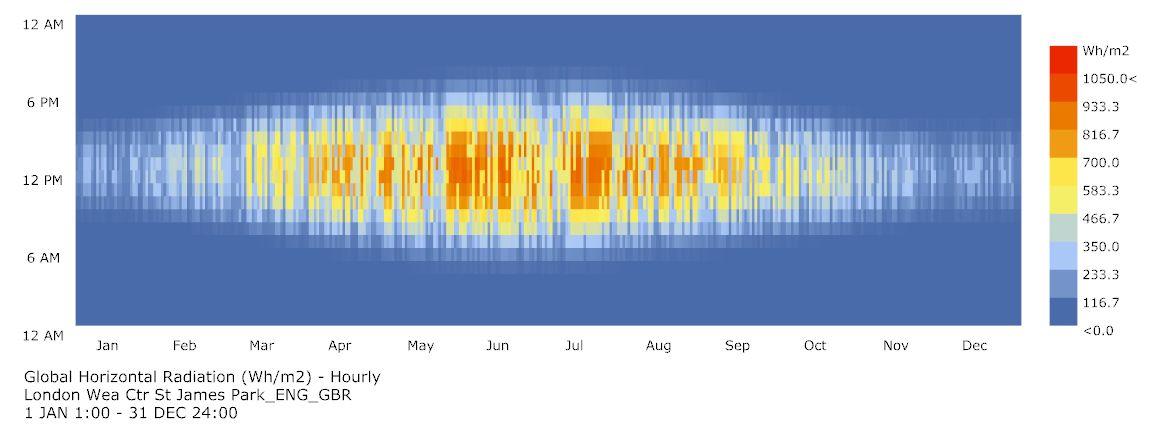 12 AM
6 PM
12 PM
6 AM
12 AM

Jan Feb Mar Apr May Jun Jul Aug Sep Oct Nov Dec

Wh/m2
1050.0<
933.3
816.7
700.0
583.3
466.7
350.0
233.3
116.7
<0.0

Global Horizontal Radiation (Wh/m2) - Hourly
London Wea Ctr St James Park_ENG_GBR
1 JAN 1:00 - 31 DEC 24:00